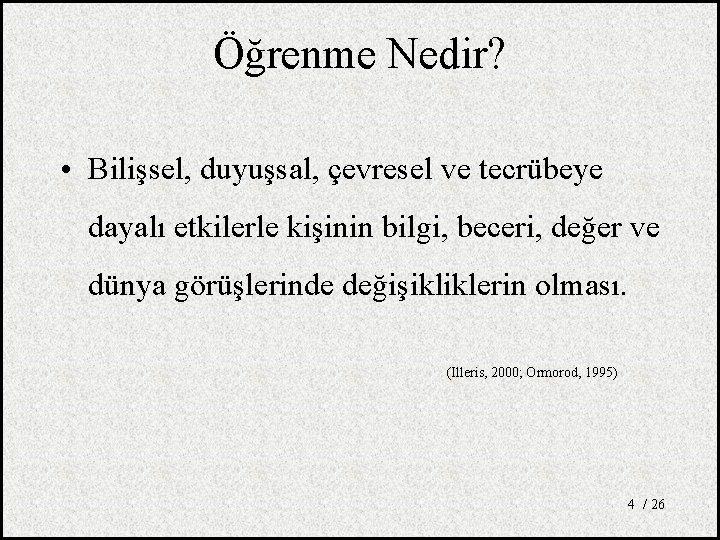 Öğrenme Nedir?

• Bilişsel, duyuşsal, çevresel ve tecrübeye dayalı etkilerle kişinin bilgi, beceri, değer ve dünya görüşlerinde değişikliklerin olması.

(Illeris, 2000; Ormorod, 1995)

4 / 26